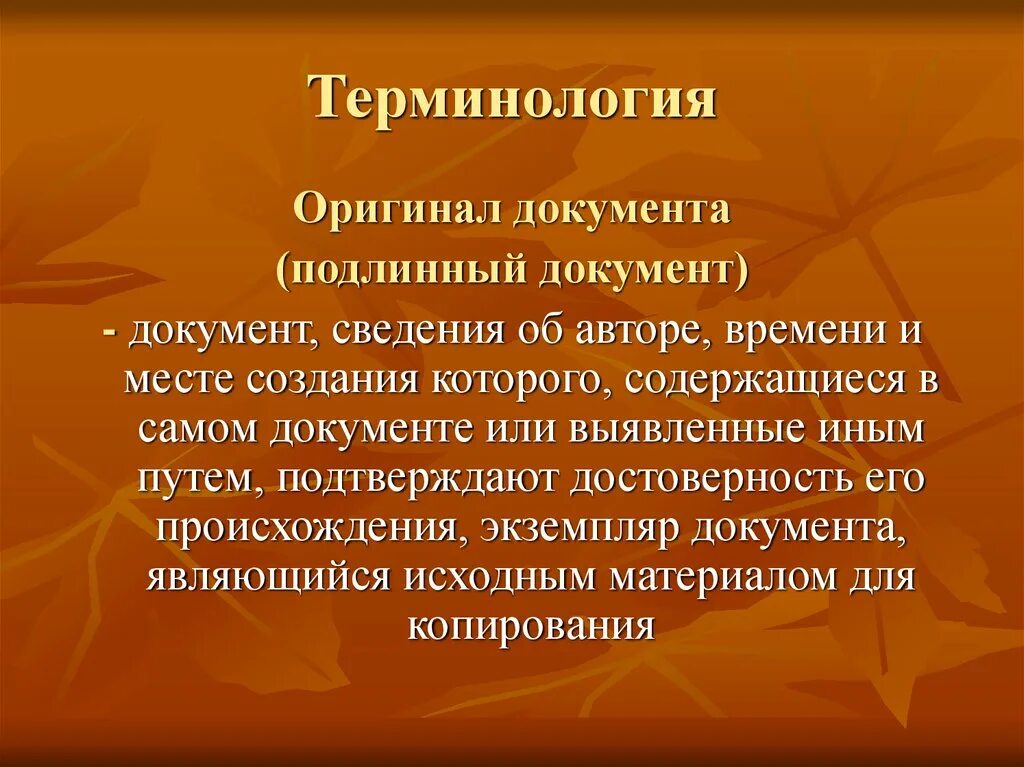 Терминология

Оригинал документа
(подлинный документ)
- документ, сведения об авторе, времени и месте создания которого, содержащиеся в самом документе или выявленные иным путем, подтверждают достоверность его происхождения, экземпляр документа, являющийся исходным материалом для копирования